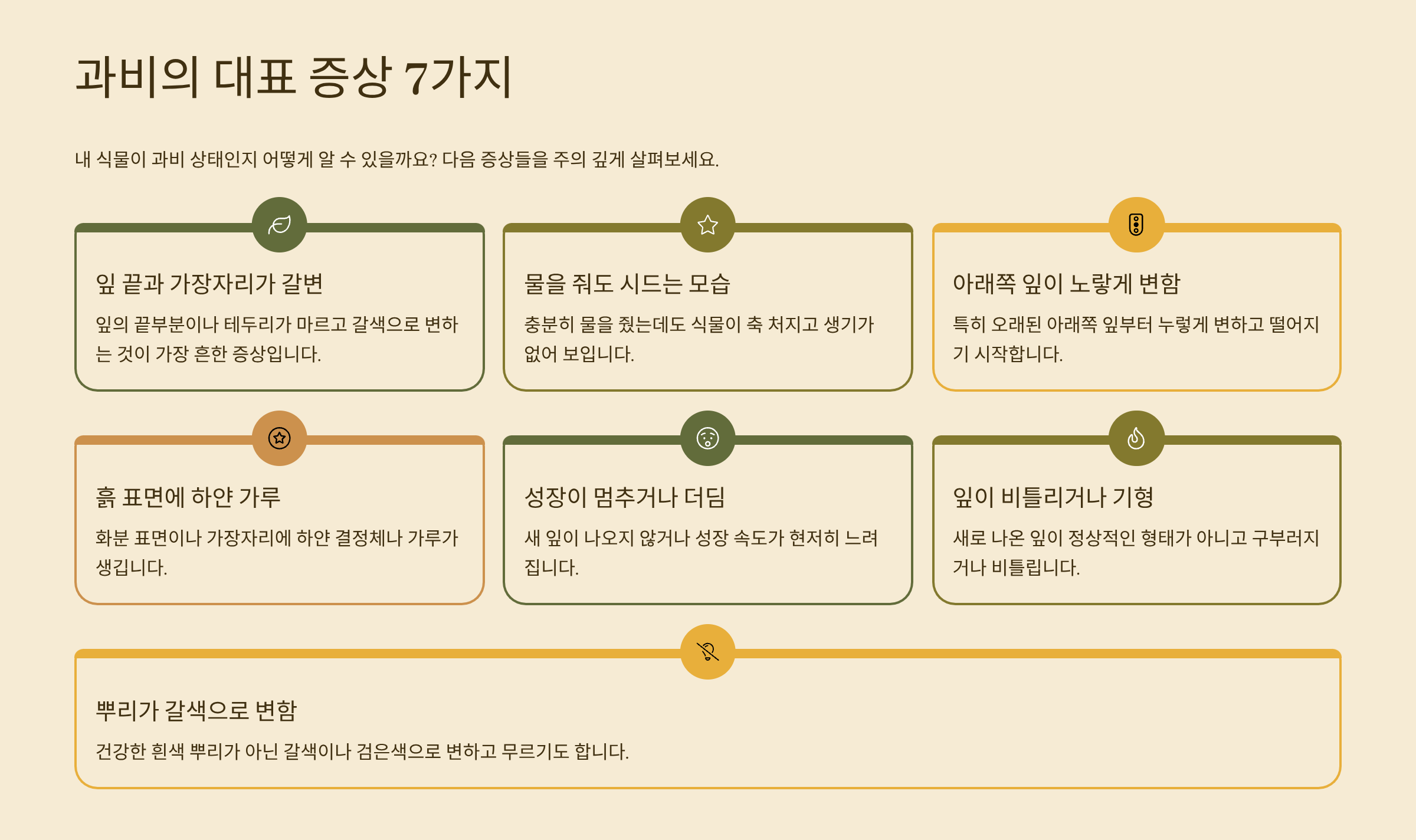 과비의 대표 증상 7가지

내 식물이 과비 상태인지 어떻게 알 수 있을까요? 다음 증상들을 주의 깊게 살펴보세요.

잎 끝과 가장자리가 갈변

잎의 끝부분이나 테두리가 마르고 갈색으로 변하는 것이 가장 흔한 증상입니다.

물을 줘도 시드는 모습

충분히 물을 줬는데도 식물이 축 처지고 생기가 없어 보입니다.

아래쪽 잎이 노랗게 변함

특히 오래된 아래쪽 잎부터 누렇게 변하고 떨어지기 시작합니다.

흙 표면에 하얀 가루

화분 표면이나 가장자리에 하얀 결정체나 가루가 생깁니다.

성장이 멈추거나 더딤

새 잎이 나오지 않거나 성장 속도가 현저히 느려집니다.

잎이 비틀리거나 기형

새로 나온 잎이 정상적인 형태가 아니고 구부러지거나 비틀립니다.

뿌리가 갈색으로 변함

건강한 흰색 뿌리가 아닌 갈색이나 검은색으로 변하고 무르기도 합니다.